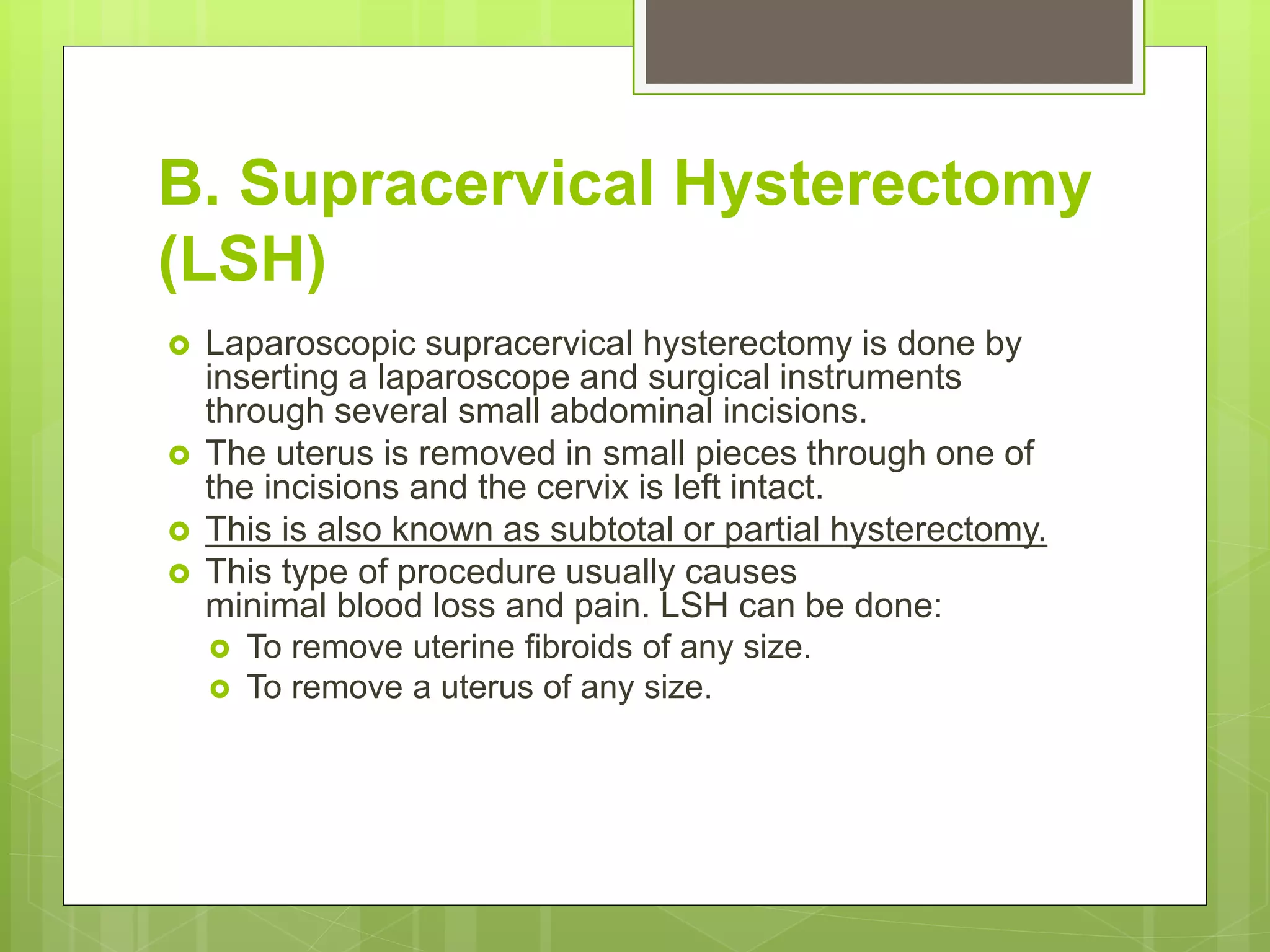 B. Supracervical Hysterectomy (LSH)

Laparoscopic supracervical hysterectomy is done by inserting a laparoscope and surgical instruments through several small abdominal incisions.
The uterus is removed in small pieces through one of the incisions and the cervix is left intact.
This is also known as subtotal or partial hysterectomy.
This type of procedure usually causes minimal blood loss and pain. LSH can be done:
To remove uterine fibroids of any size.
To remove a uterus of any size.